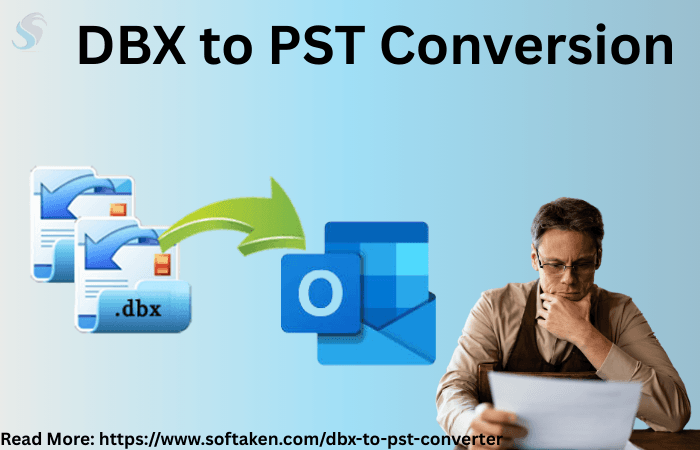 DBX to PST Conversion

.dbx

O

Read More: https://www.softaken.com/dbx-to-pst-converter